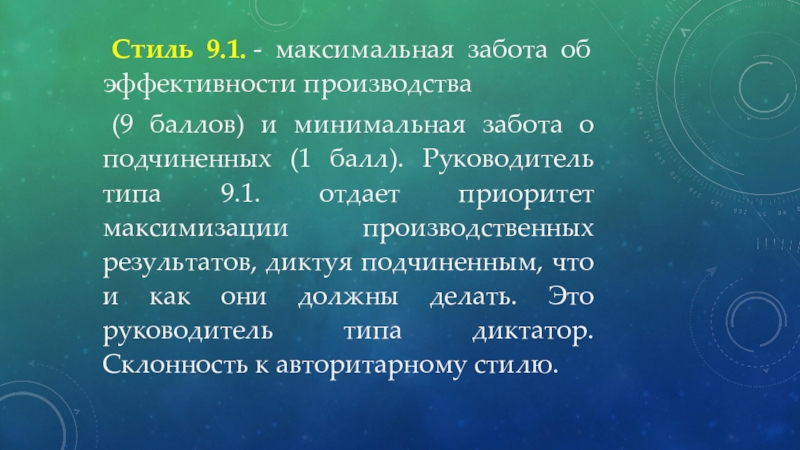 Стиль 9.1. - максимальная забота об эффективности производства

(9 баллов) и минимальная забота о подчиненных (1 балл). Руководитель типа 9.1. отдает приоритет максимизации производственных результатов, диктуя подчиненным, что и как они должны делать. Это руководитель типа диктатор. Склонность к авторитарному стилю.